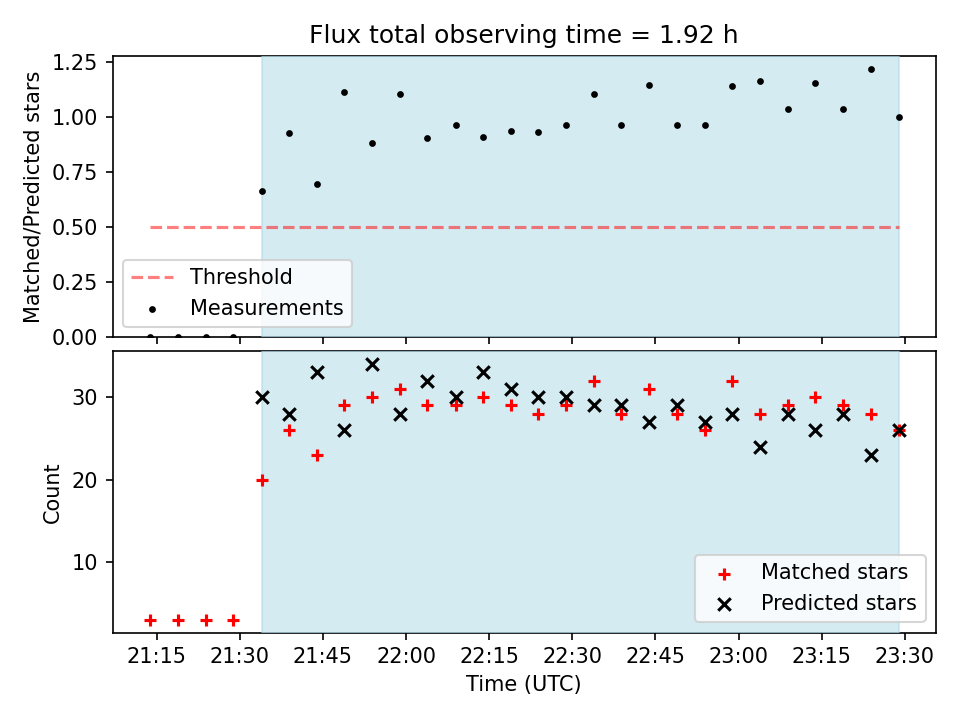 Flux total observing time = 1.92 h

Matched/Predicted stars

1.25
1.00
0.75
0.50
0.25
0.00

Threshold
Measurements

Count

30
20
10

Matched stars
Predicted stars

21:15 21:30 21:45 22:00 22:15 22:30 22:45 23:00 23:15 23:30

Time (UTC)